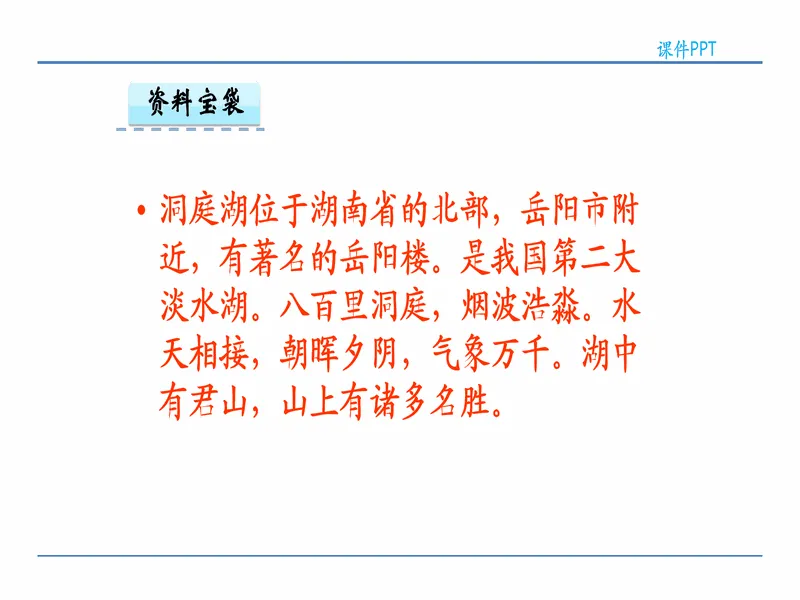 课件PPT

资料宝袋

• 洞庭湖位于湖南省的北部，岳阳市附近，有著名的岳阳楼。是我国第二大淡水湖。八百里洞庭，烟波浩淼。水天相接，朝晖夕阴，气象万千。湖中有君山，山上有诸多名胜。